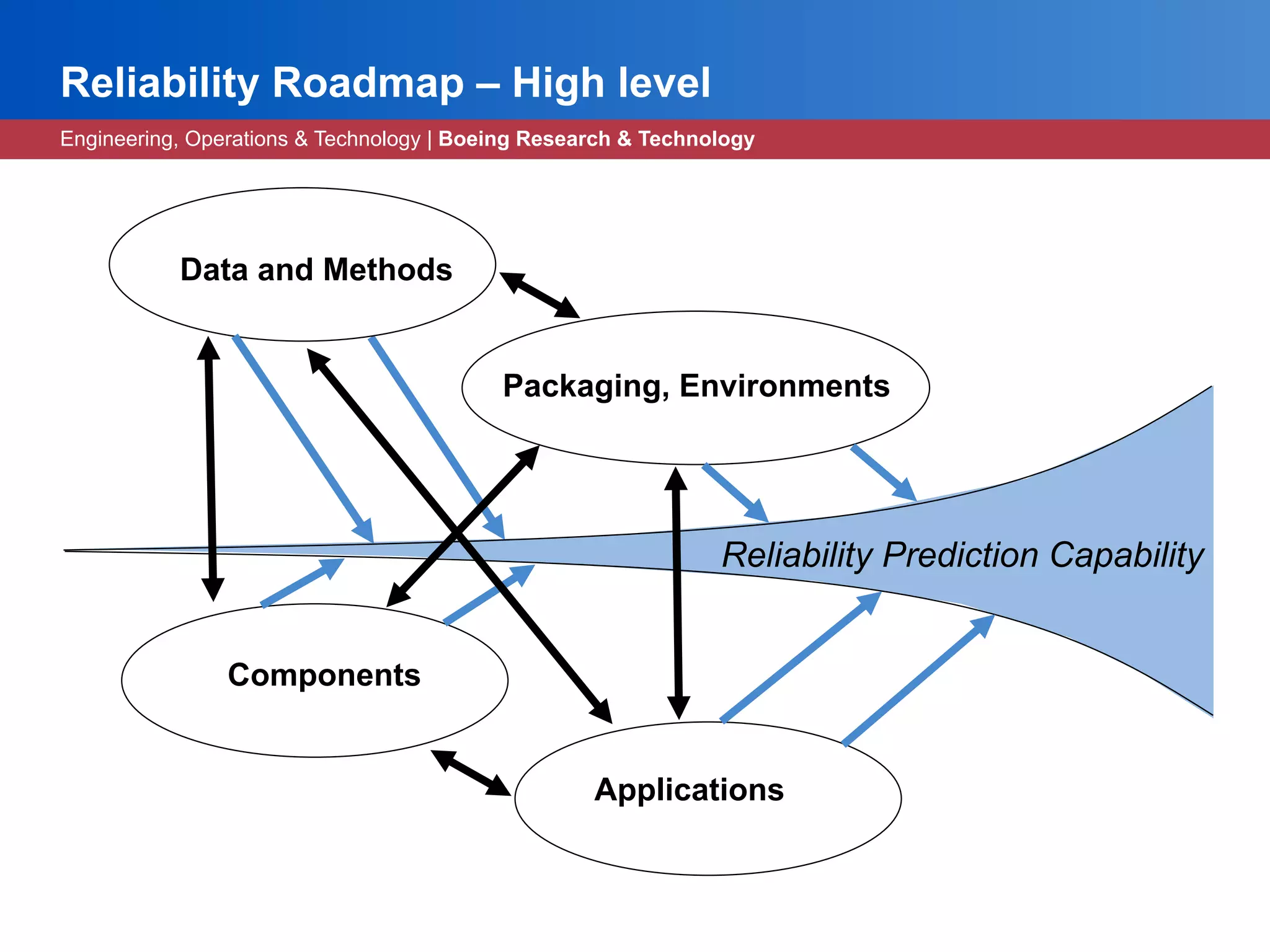 Reliability Roadmap – High level

Engineering, Operations & Technology | Boeing Research & Technology

Data and Methods

Packaging, Environments

Reliability Prediction Capability

Components

Applications